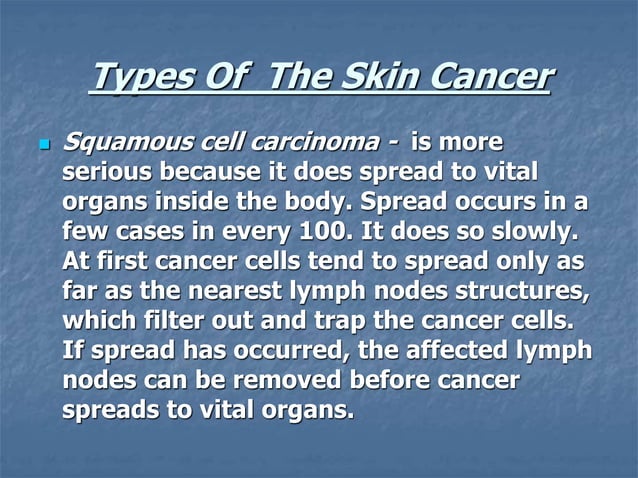 Types Of  The Skin Cancer

Squamous cell carcinoma - is more serious because it does spread to vital organs inside the body. Spread occurs in a few cases in every 100. It does so slowly. At first cancer cells tend to spread only as far as the nearest lymph nodes structures, which filter out and trap the cancer cells. If spread has occurred, the affected lymph nodes can be removed before cancer spreads to vital organs.